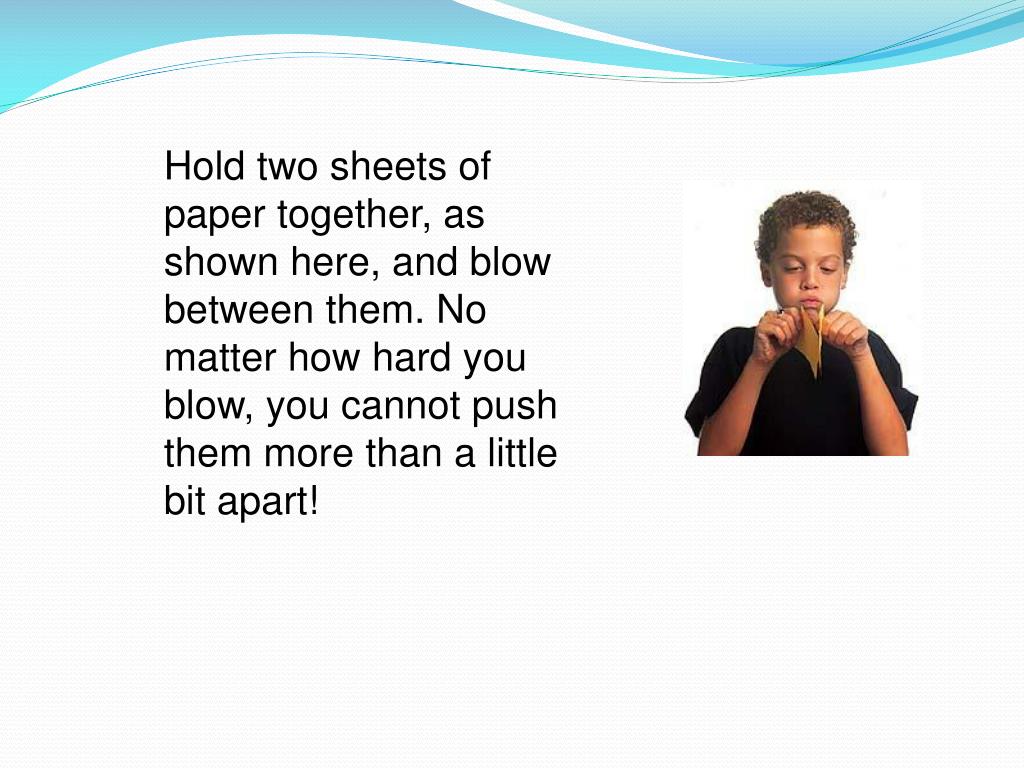 Hold two sheets of paper together, as shown here, and blow between them. No matter how hard you blow, you cannot push them more than a little bit apart!